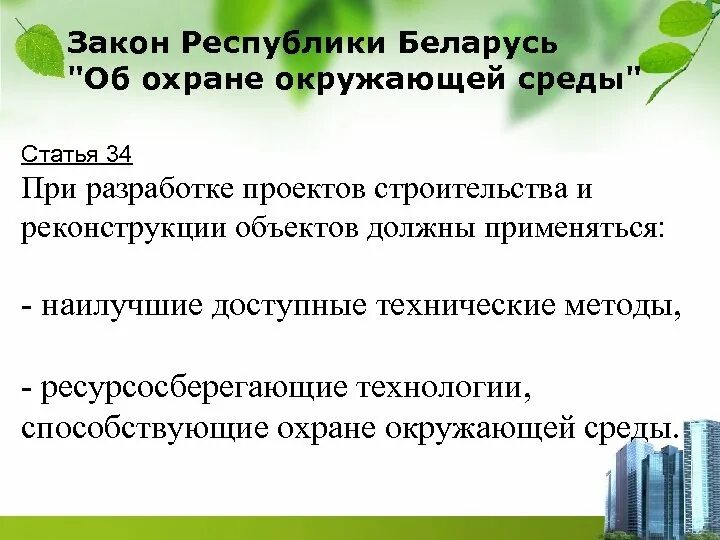 Закон Республики Беларусь "Об охране окружающей среды"

Статья 34
При разработке проектов строительства и реконструкции объектов должны применяться:

- наилучшие доступные технические методы,

- ресурсосберегающие технологии, способствующие охране окружающей среды.